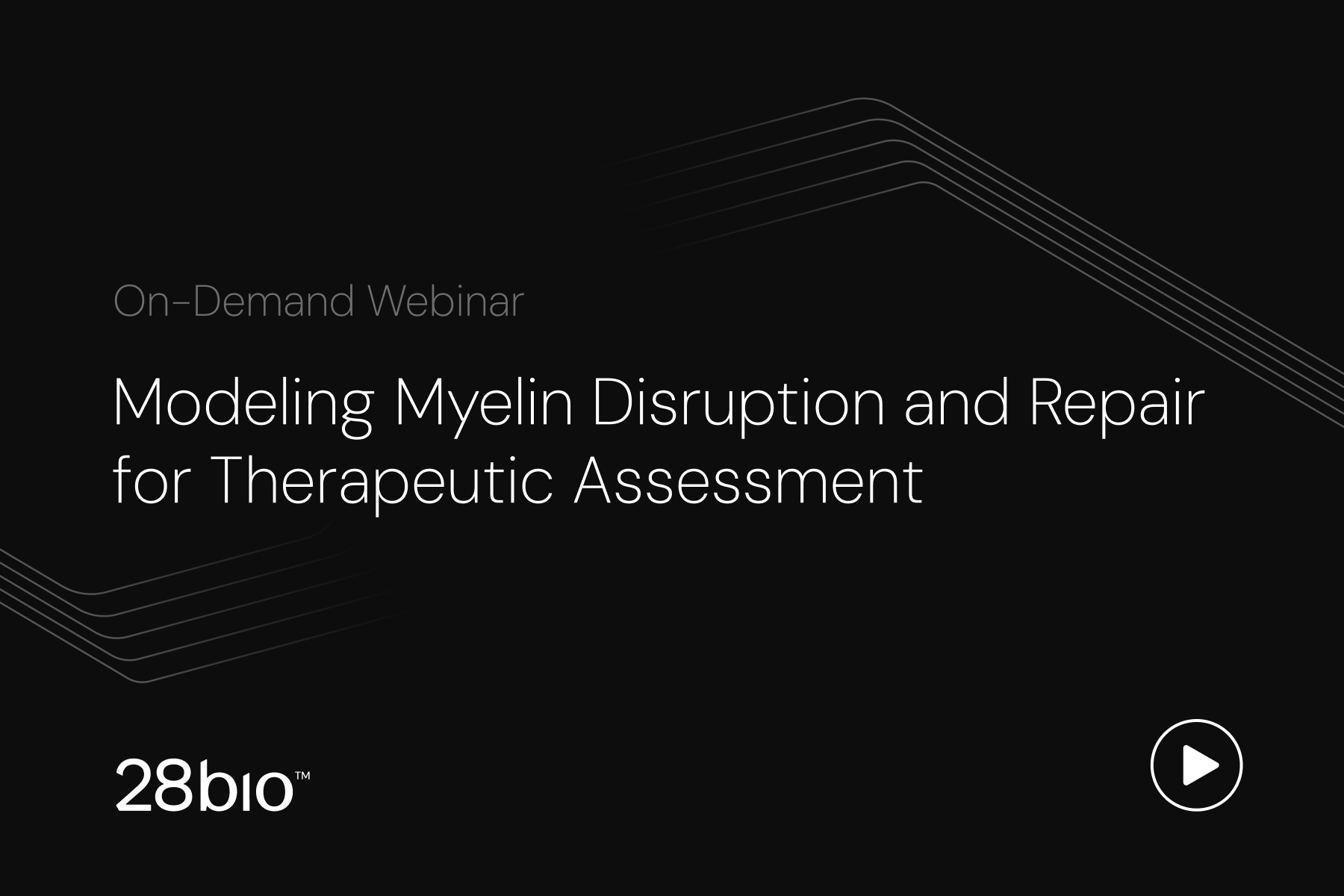 On-Demand Webinar

Modeling Myelin Disruption and Repair for Therapeutic Assessment

28bio™